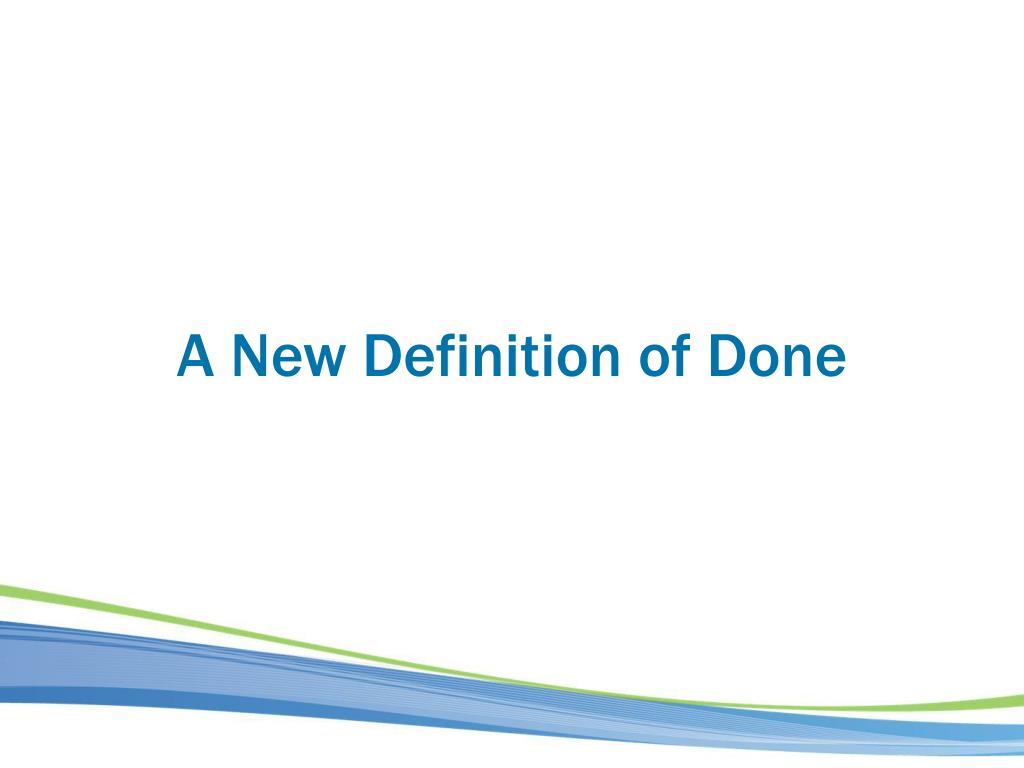 A New Definition of Done